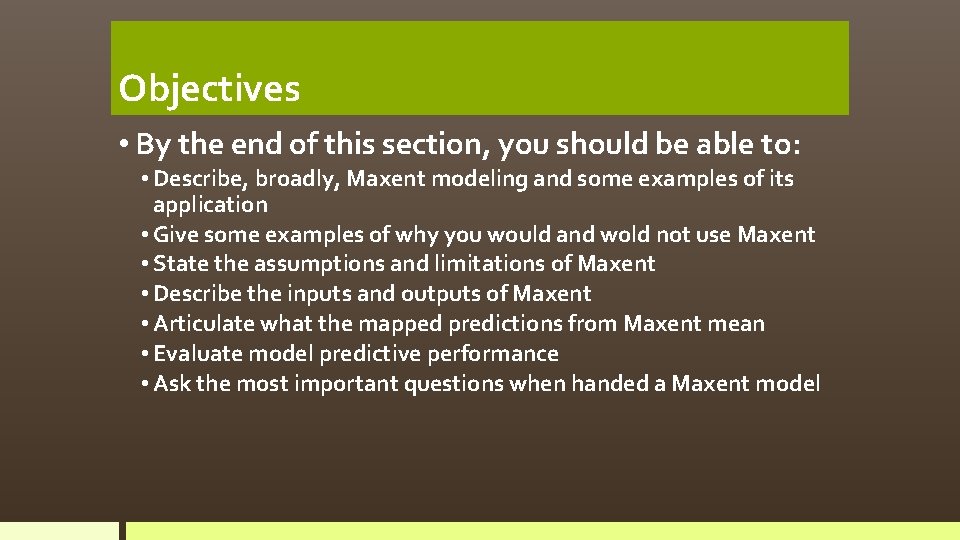 Objectives

• By the end of this section, you should be able to:
• Describe, broadly, Maxent modeling and some examples of its application
• Give some examples of why you would and wold not use Maxent
• State the assumptions and limitations of Maxent
• Describe the inputs and outputs of Maxent
• Articulate what the mapped predictions from Maxent mean
• Evaluate model predictive performance
• Ask the most important questions when handed a Maxent model